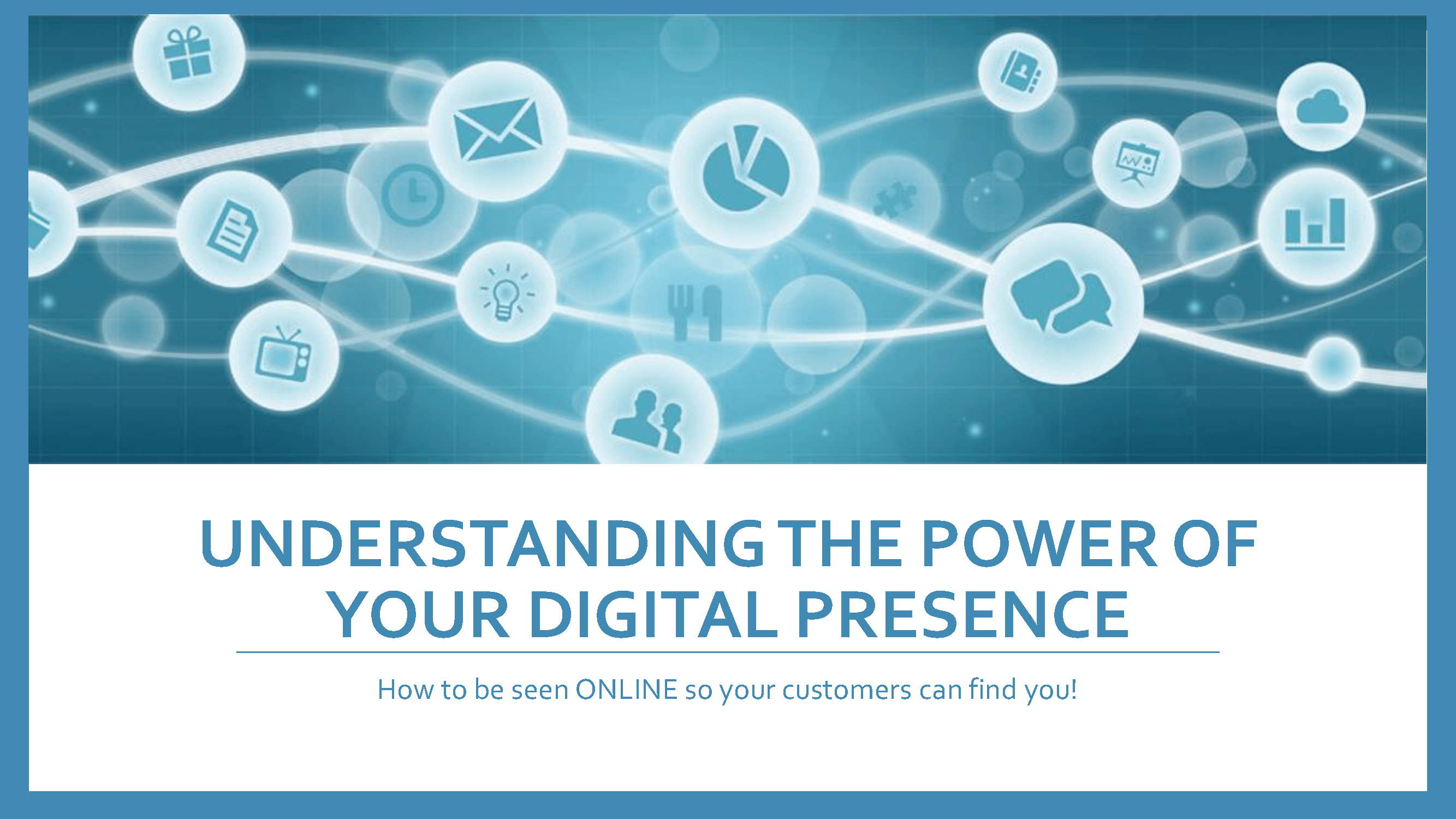 UNDERSTANDING THE POWER OF YOUR DIGITAL PRESENCE

How to be seen ONLINE so your customers can find you!